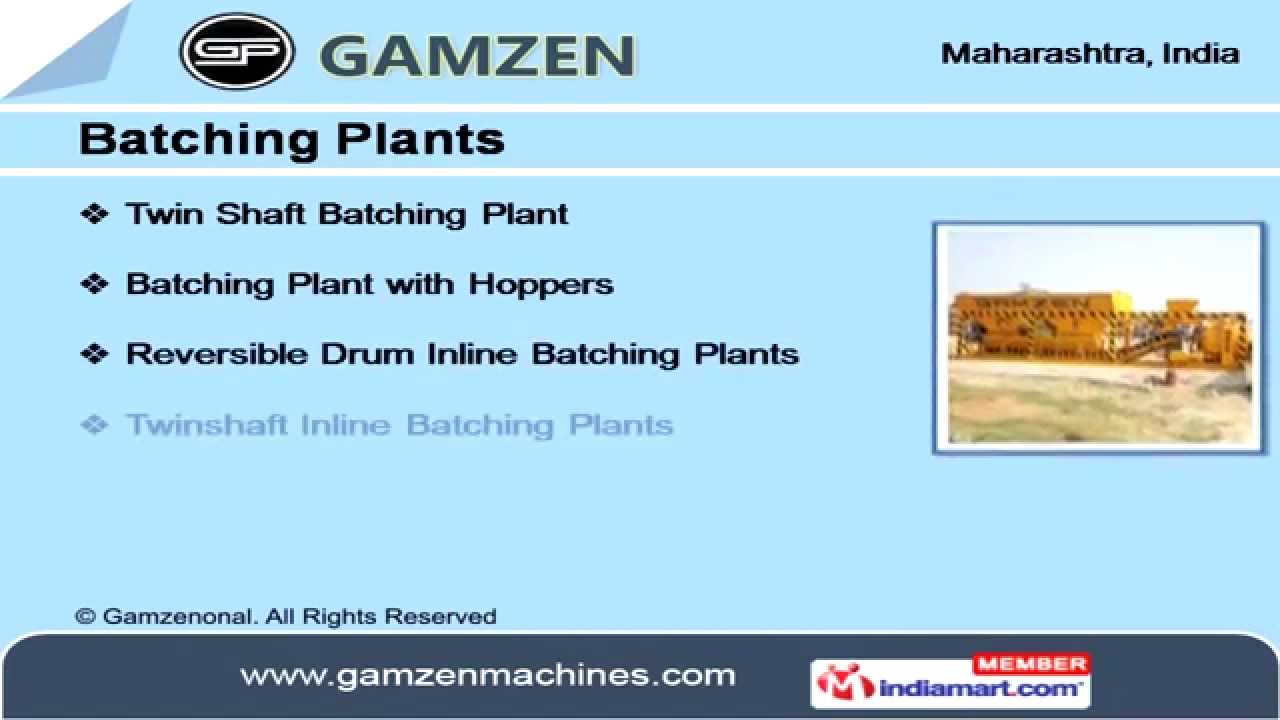 GP GAMZEN

Maharashtra, India

Batching Plants

❖ Twin Shaft Batching Plant

❖ Batching Plant with Hoppers

❖ Reversible Drum Inline Batching Plants

❖ Twinshaft Inline Batching Plants

© Gamzenonal. All Rights Reserved

www.gamzenmachines.com

MEMBER
indiamart.com